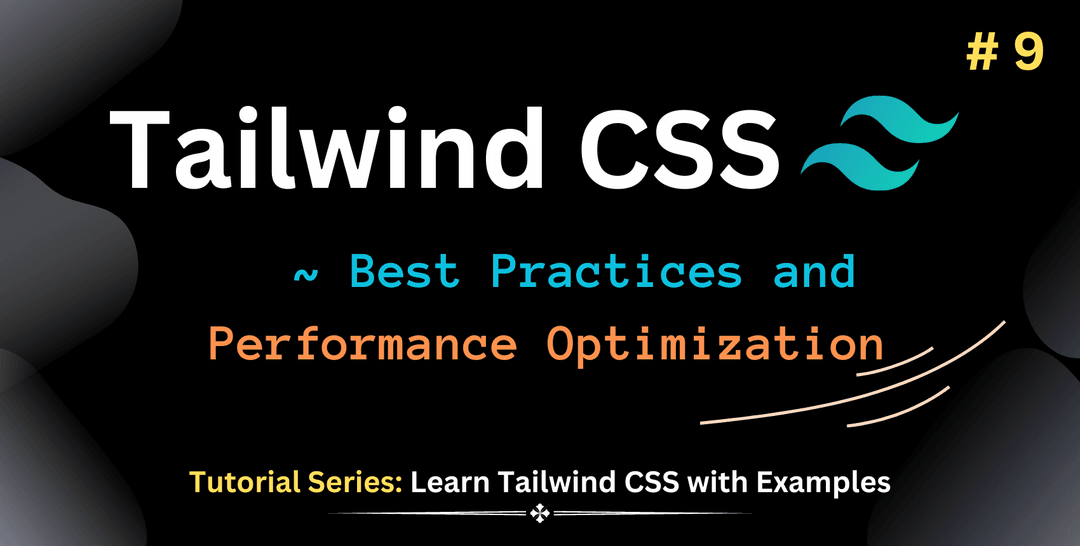 # 9

Tailwind CSS

~ Best Practices and Performance Optimization

Tutorial Series: Learn Tailwind CSS with Examples